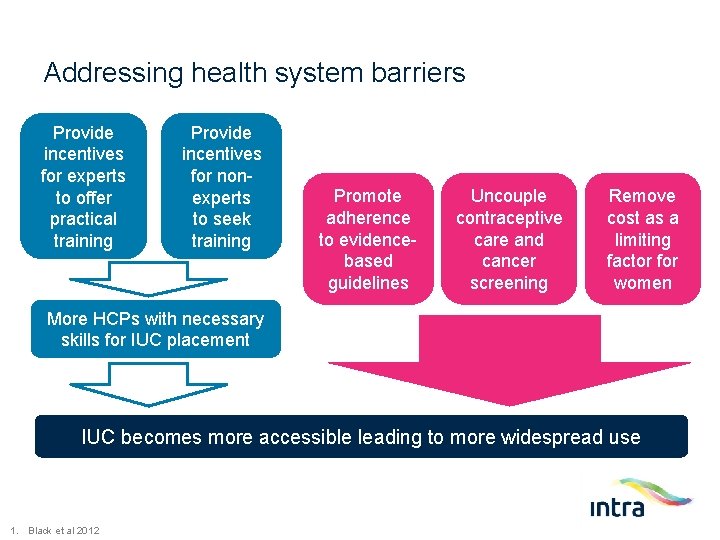 Addressing health system barriers

Provide incentives for experts to offer practical training

Provide incentives for non-experts to seek training

More HCPs with necessary skills for IUC placement

Promote adherence to evidence-based guidelines

Uncouple contraceptive care and cancer screening

Remove cost as a limiting factor for women

IUC becomes more accessible leading to more widespread use

intra

1. Black et al 2012